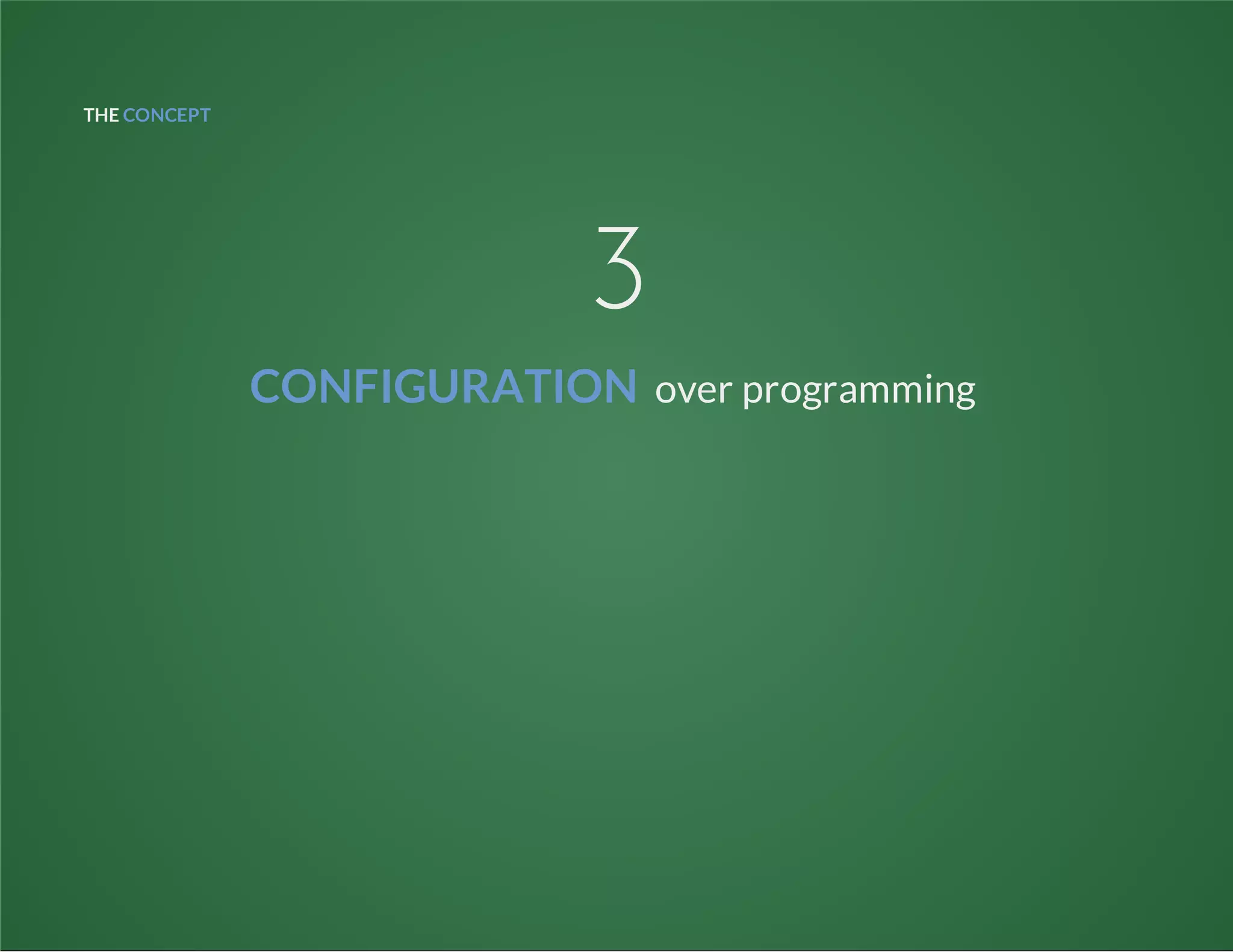 THE CONCEPT

3

CONFIGURATION over programming